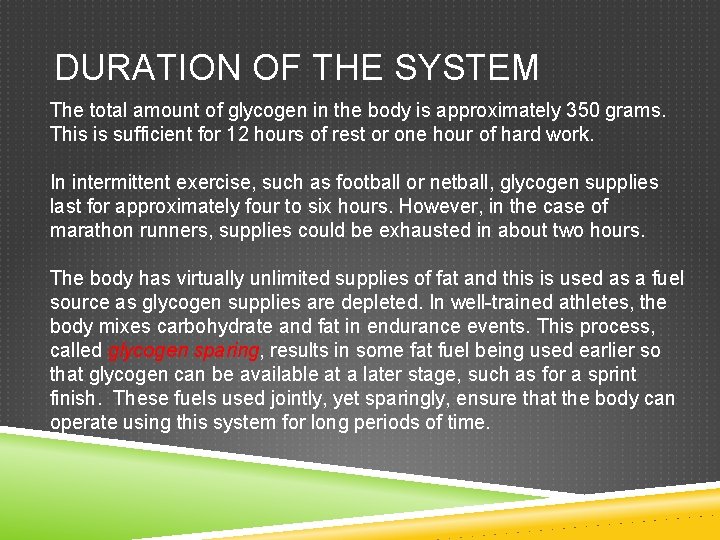 DURATION OF THE SYSTEM

The total amount of glycogen in the body is approximately 350 grams. This is sufficient for 12 hours of rest or one hour of hard work.

In intermittent exercise, such as football or netball, glycogen supplies last for approximately four to six hours. However, in the case of marathon runners, supplies could be exhausted in about two hours.

The body has virtually unlimited supplies of fat and this is used as a fuel source as glycogen supplies are depleted. In well-trained athletes, the body mixes carbohydrate and fat in endurance events. This process, called glycogen sparing, results in some fat fuel being used earlier so that glycogen can be available at a later stage, such as for a sprint finish. These fuels used jointly, yet sparingly, ensure that the body can operate using this system for long periods of time.